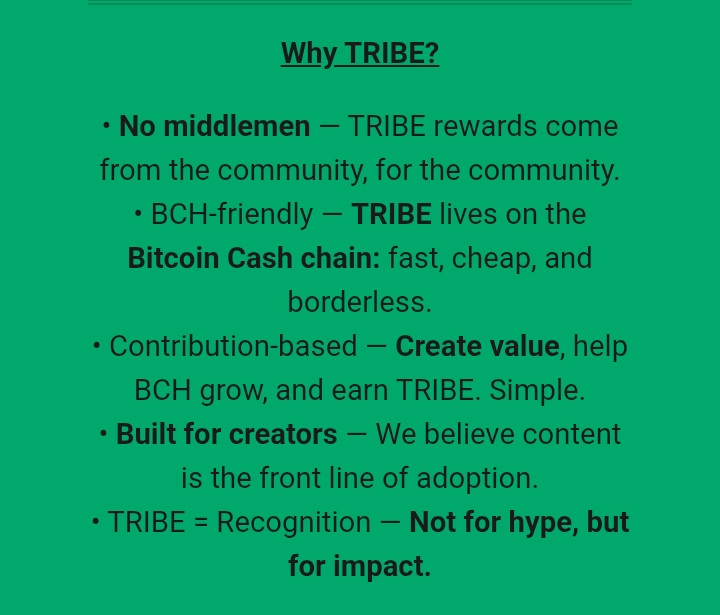 Why TRIBE?

• No middlemen — TRIBE rewards come from the community, for the community.
• BCH-friendly — TRIBE lives on the Bitcoin Cash chain: fast, cheap, and borderless.
• Contribution-based — Create value, help BCH grow, and earn TRIBE. Simple.
• Built for creators — We believe content is the front line of adoption.
• TRIBE = Recognition — Not for hype, but for impact.